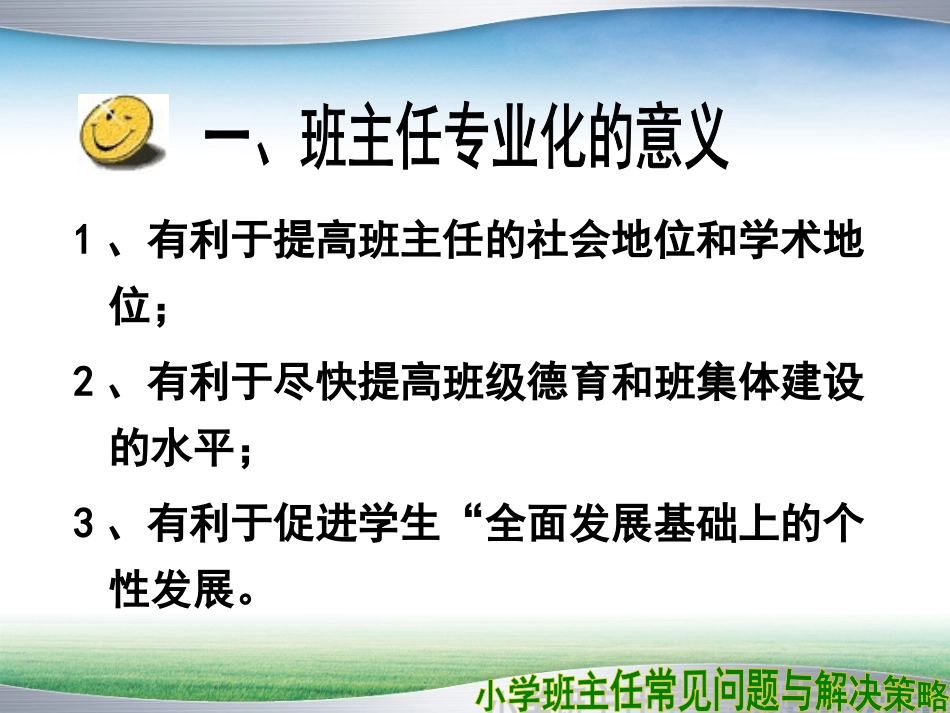 一、班主任专业化的意义

1、有利于提高班主任的社会地位和学术地位；

2、有利于尽快提高班级德育和班集体建设的水平；

3、有利于促进学生“全面发展基础上的个性发展。

小学班主任常见问题与解决策略